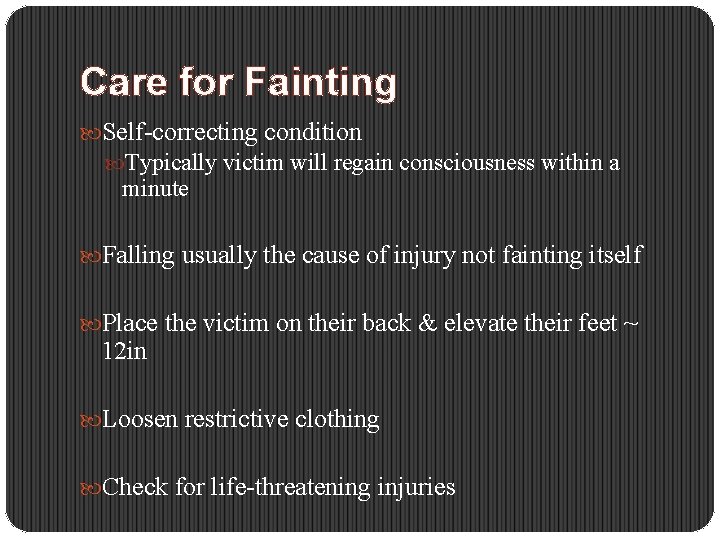 Care for Fainting

Self-correcting condition

Typically victim will regain consciousness within a minute

Falling usually the cause of injury not fainting itself

Place the victim on their back & elevate their feet ~ 12in

Loosen restrictive clothing

Check for life-threatening injuries